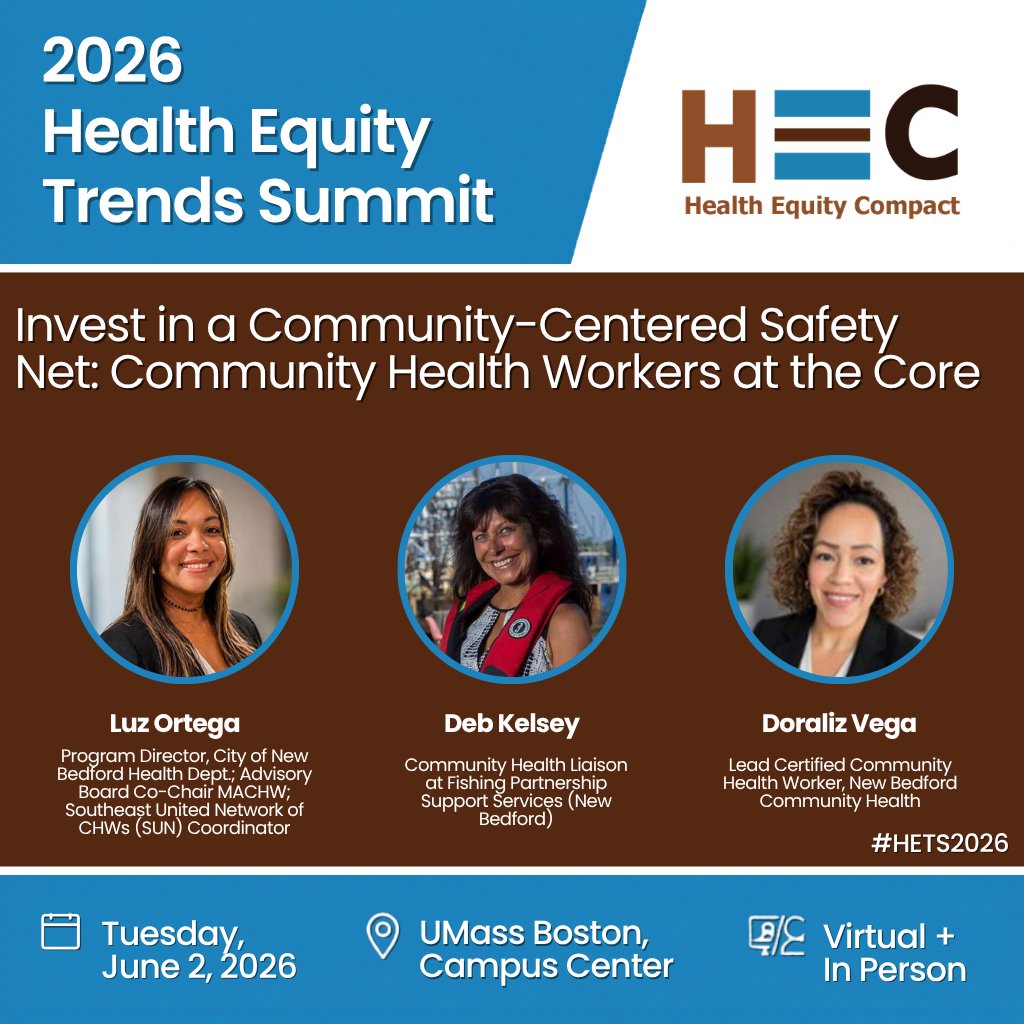 2026
Health Equity
Trends Summit

HEC
Health Equity Compact

Invest in a Community-Centered Safety Net: Community Health Workers at the Core

Luz Ortega
Program Director, City of New Bedford Health Dept.; Advisory Board Co-Chair MACHW; Southeast United Network of CHWs (SUN) Coordinator

Deb Kelsey
Community Health Liaison at Fishing Partnership Support Services (New Bedford)

Doraliz Vega
Lead Certified Community Health Worker, New Bedford Community Health

#HETS2026

Tuesday, June 2, 2026

UMass Boston, Campus Center

Virtual + In Person